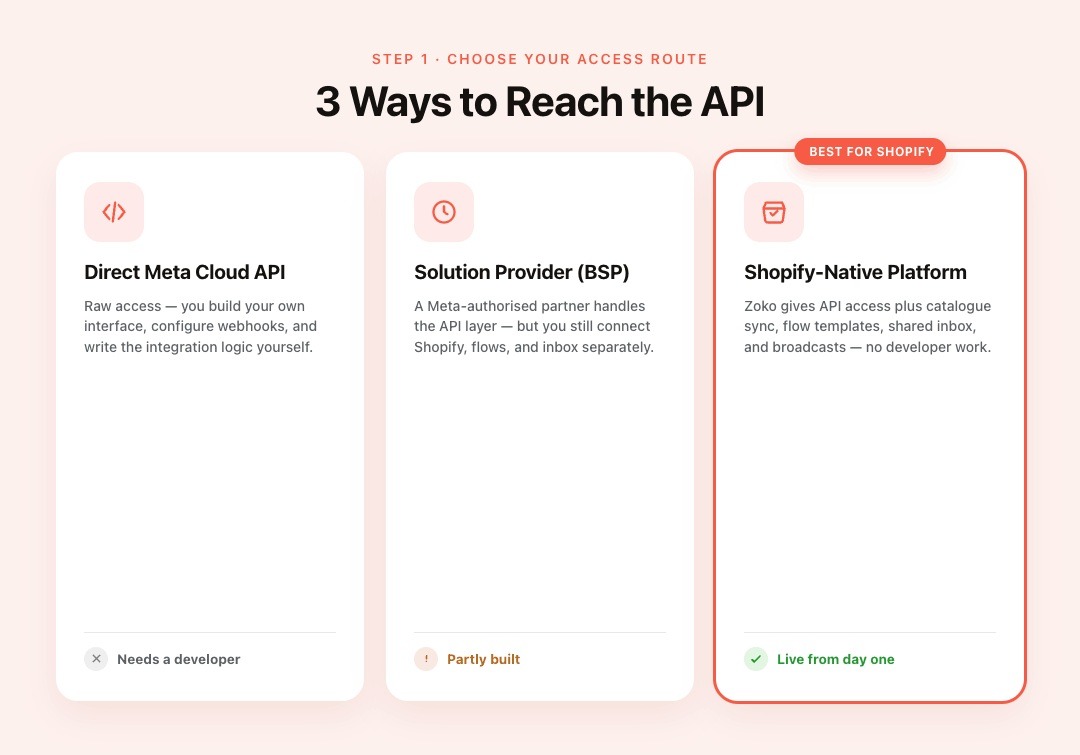 STEP 1 · CHOOSE YOUR ACCESS ROUTE

3 Ways to Reach the API

Direct Meta Cloud API

Raw access — you build your own interface, configure webhooks, and write the integration logic yourself.

Needs a developer

Solution Provider (BSP)

A Meta-authorised partner handles the API layer — but you still connect Shopify, flows, and inbox separately.

Partly built

BEST FOR SHOPIFY

Shopify-Native Platform

Zoko gives API access plus catalogue sync, flow templates, shared inbox, and broadcasts — no developer work.

Live from day one